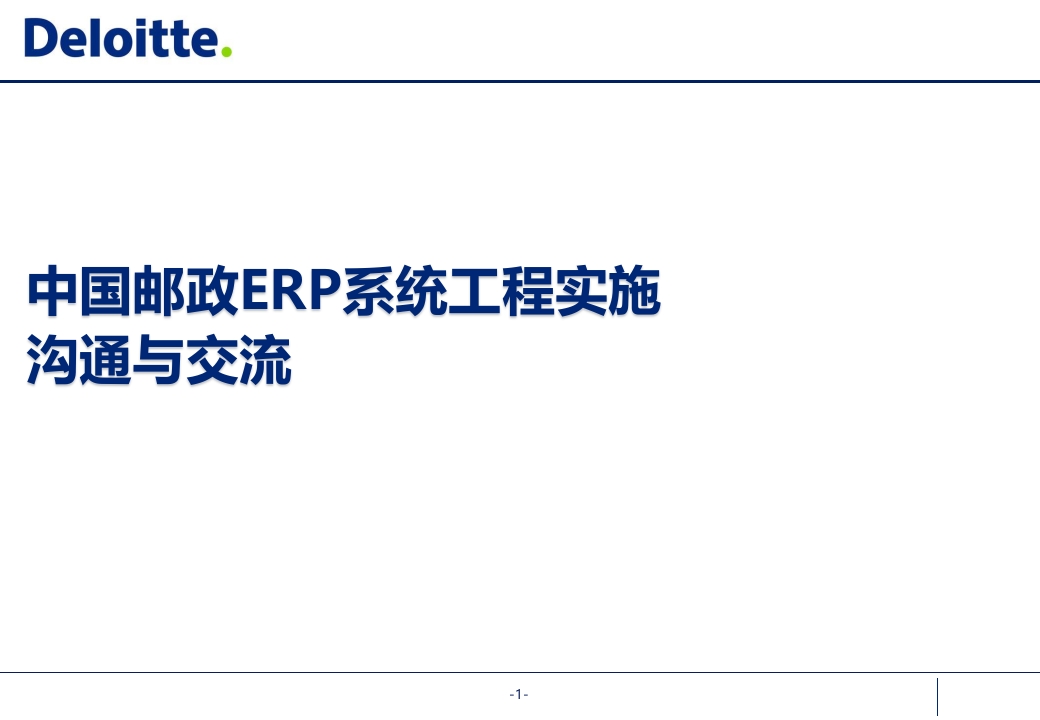 Deloitte.

中国邮政ERP系统工程实施
沟通与交流

-1-